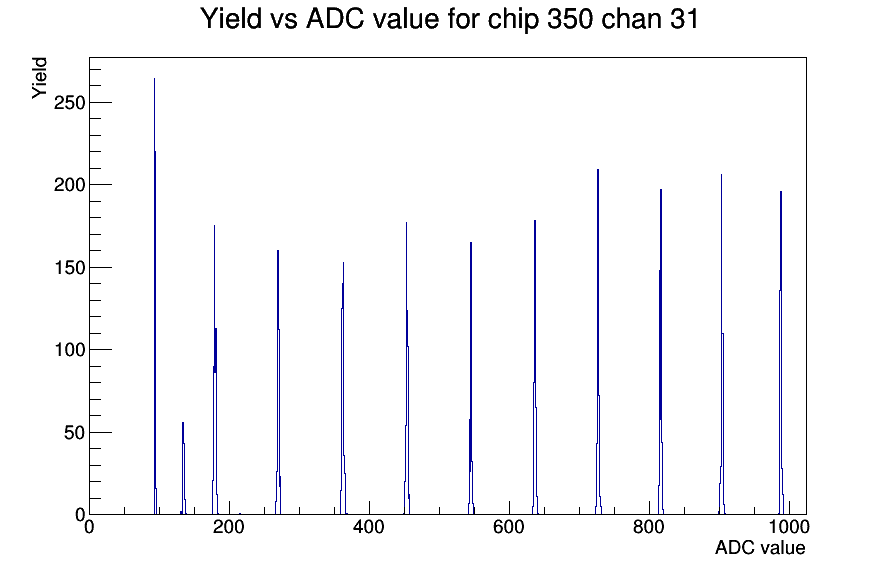 Yield vs ADC value for chip 350 chan 31

Yield

250

200

150

100

50

0

0

200

400

600

800

1000

ADC value